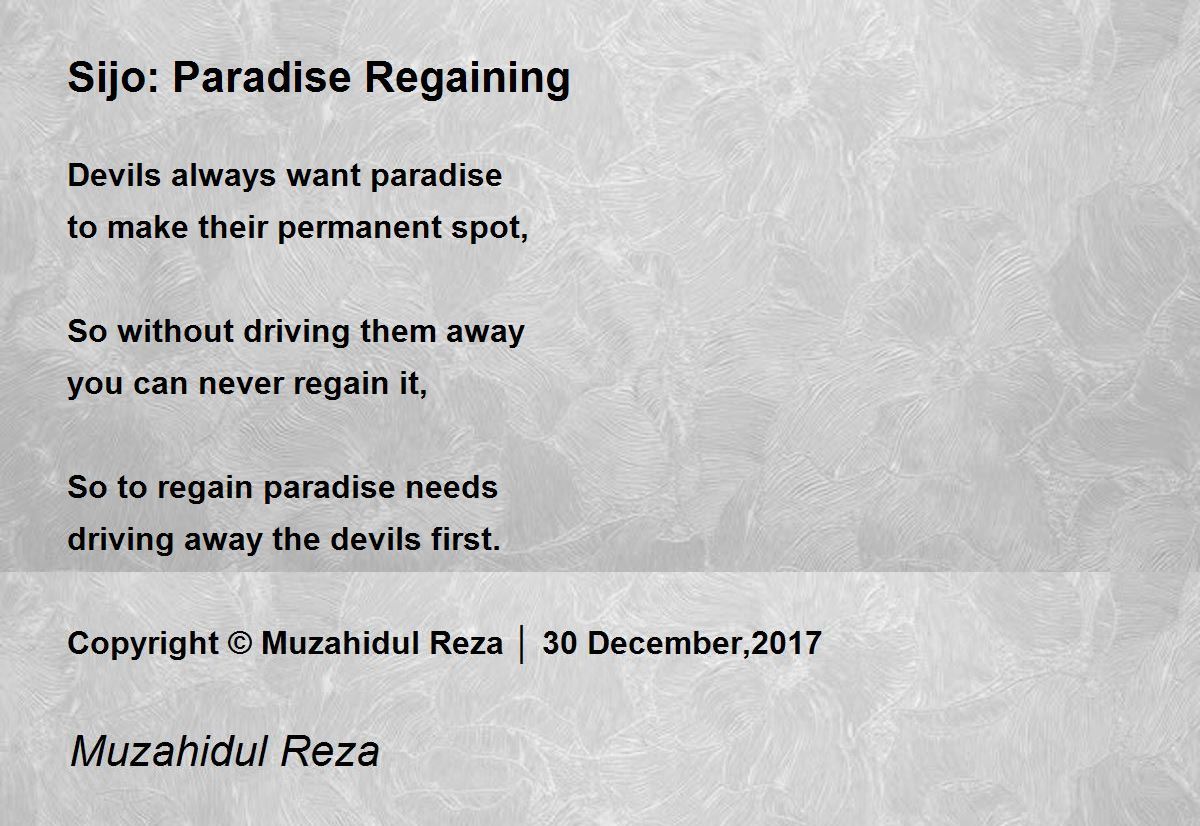 Sijo: Paradise Regaining

Devils always want paradise
to make their permanent spot,

So without driving them away
you can never regain it,

So to regain paradise needs
driving away the devils first.

Copyright © Muzahidul Reza │ 30 December,2017

Muzahidul Reza